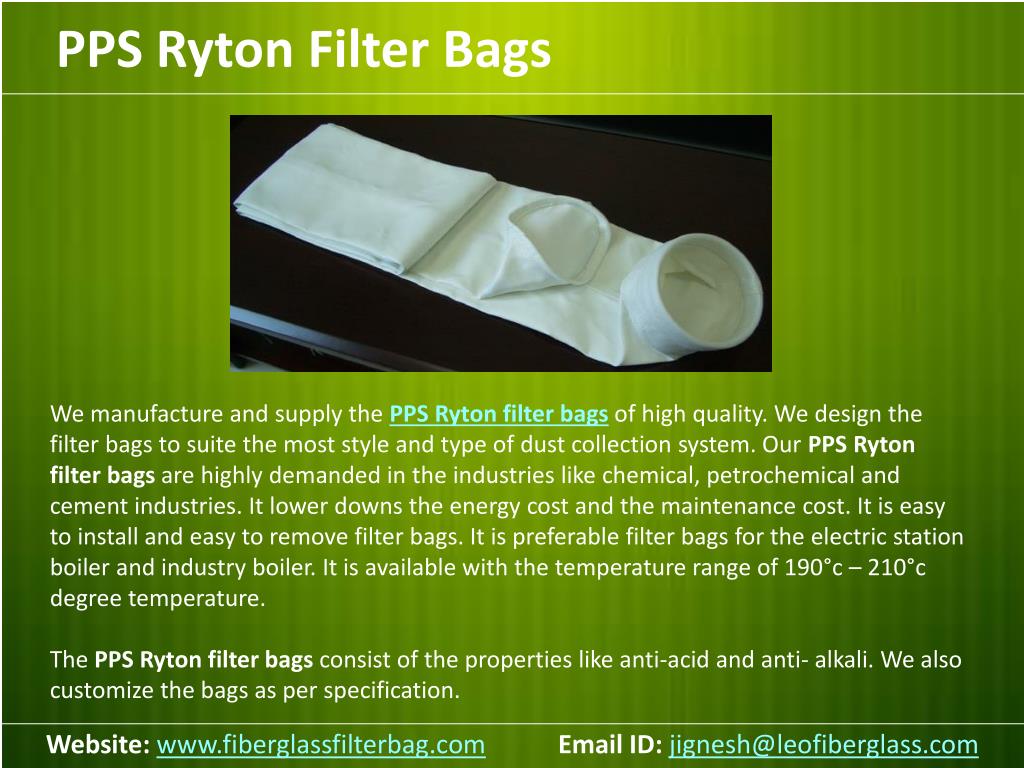 PPS Ryton Filter Bags

We manufacture and supply the PPS Ryton filter bags of high quality. We design the filter bags to suite the most style and type of dust collection system. Our PPS Ryton filter bags are highly demanded in the industries like chemical, petrochemical and cement industries. It lower downs the energy cost and the maintenance cost. It is easy to install and easy to remove filter bags. It is preferable filter bags for the electric station boiler and industry boiler. It is available with the temperature range of 190°c – 210°c degree temperature.

The PPS Ryton filter bags consist of the properties like anti-acid and anti- alkali. We also customize the bags as per specification.

Website: www.fiberglassfilterbag.com Email ID: jignesh@leofiberglass.com